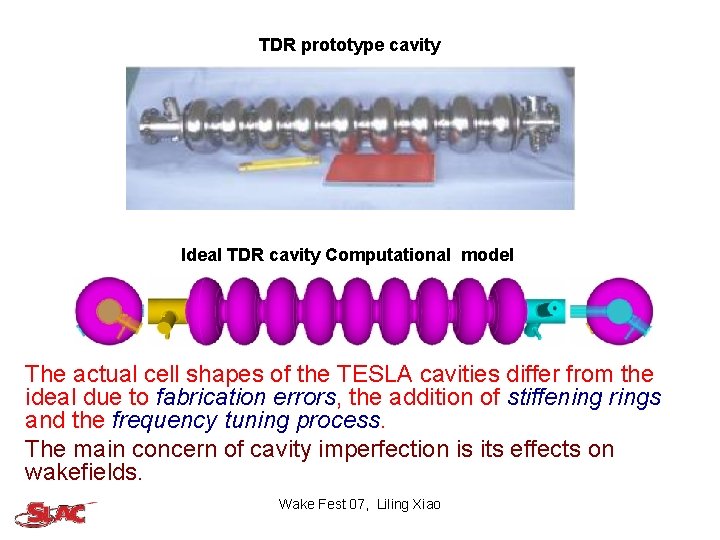 TDR prototype cavity

Ideal TDR cavity Computational model

The actual cell shapes of the TESLA cavities differ from the ideal due to fabrication errors, the addition of stiffening rings and the frequency tuning process.

The main concern of cavity imperfection is its effects on wakefields.

SLAC

Wake Fest 07, Liling Xiao